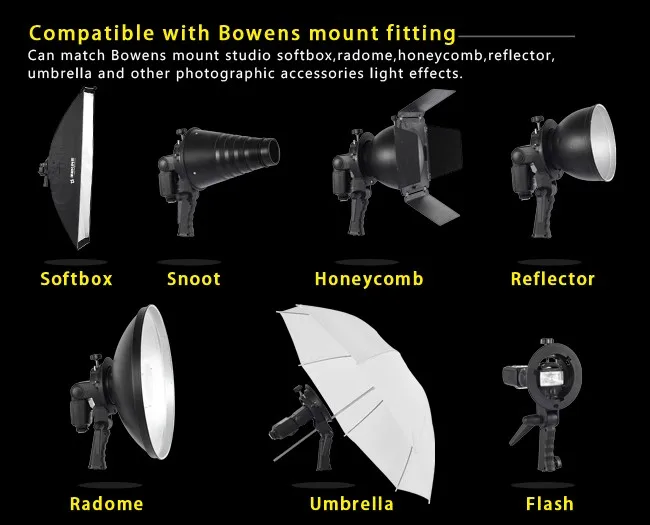 Compatible with Bowens mount fitting
Can match Bowens mount studio softbox,radome,honeycomb,reflector, umbrella and other photographic accessories light effects.

Softbox
Snoot
Honeycomb
Reflector
Radome
Umbrella
Flash